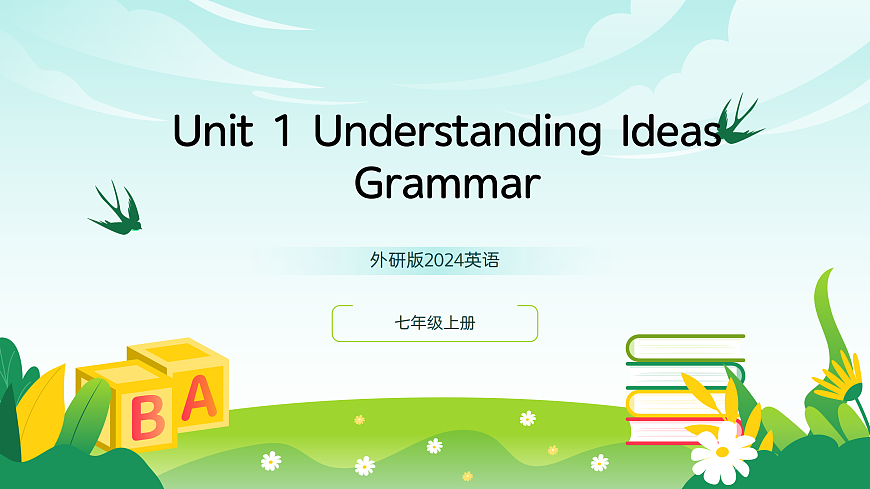 Unit 1 Understanding Ideas
Grammar

外研版2024英语

七年级上册

B A